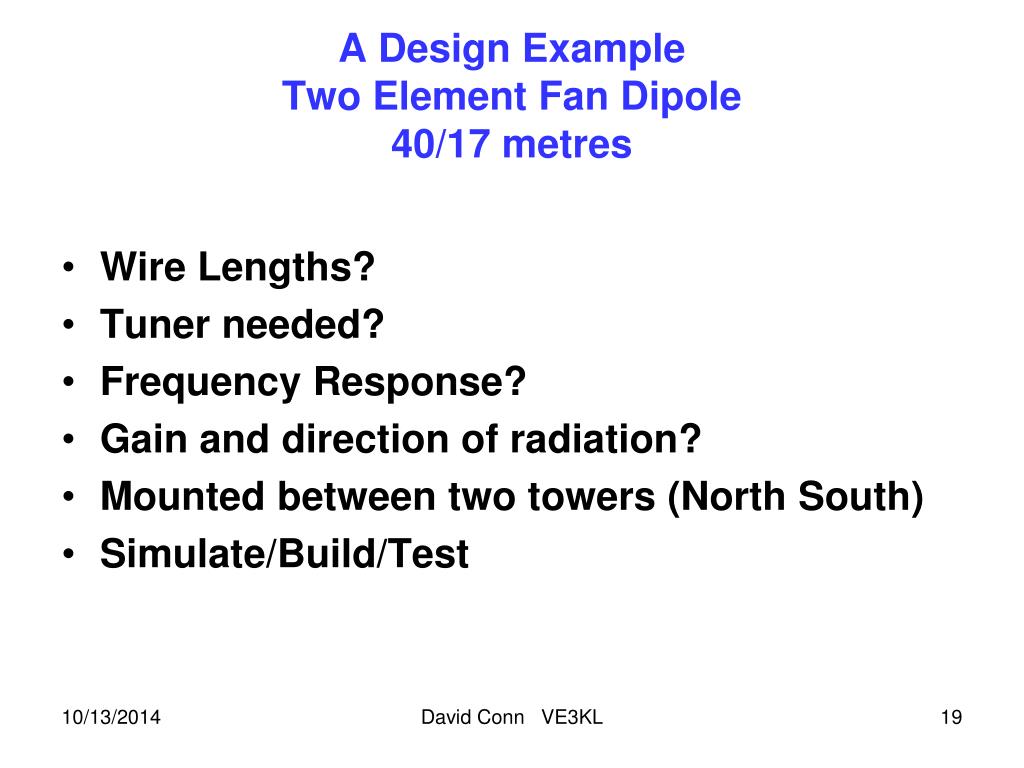 A Design Example
Two Element Fan Dipole
40/17 metres

• Wire Lengths?
• Tuner needed?
• Frequency Response?
• Gain and direction of radiation?
• Mounted between two towers (North South)
• Simulate/Build/Test

10/13/2014 David Conn VE3KL 19